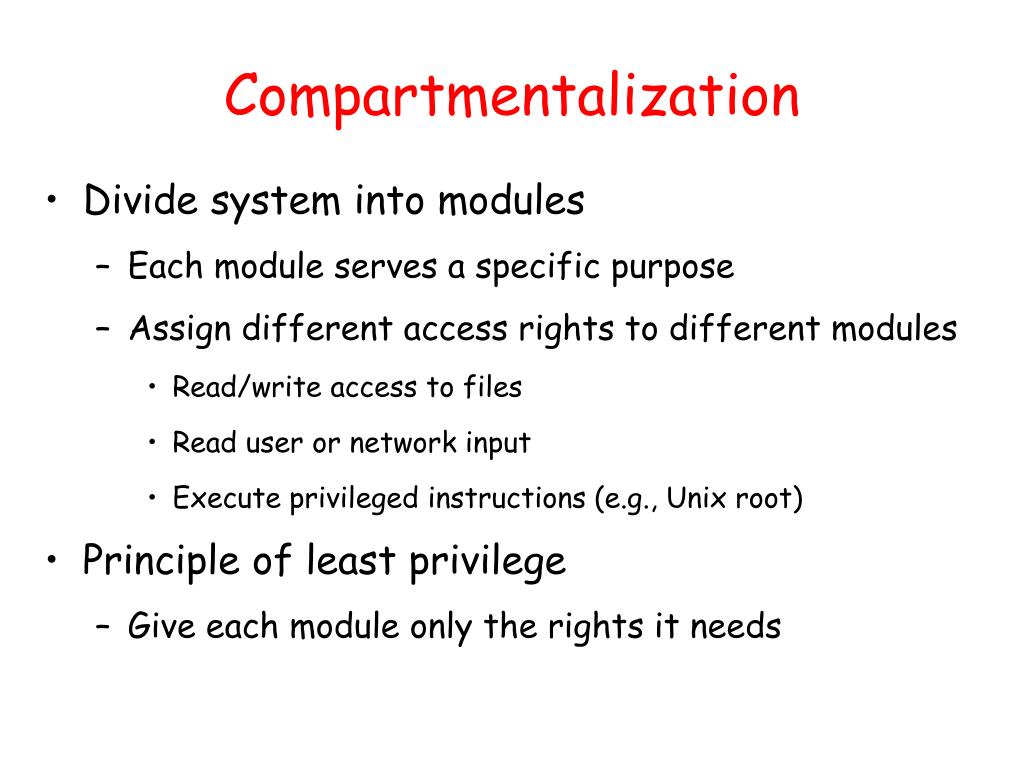 Compartmentalization

• Divide system into modules
– Each module serves a specific purpose
– Assign different access rights to different modules
• Read/write access to files
• Read user or network input
• Execute privileged instructions (e.g., Unix root)

• Principle of least privilege
– Give each module only the rights it needs